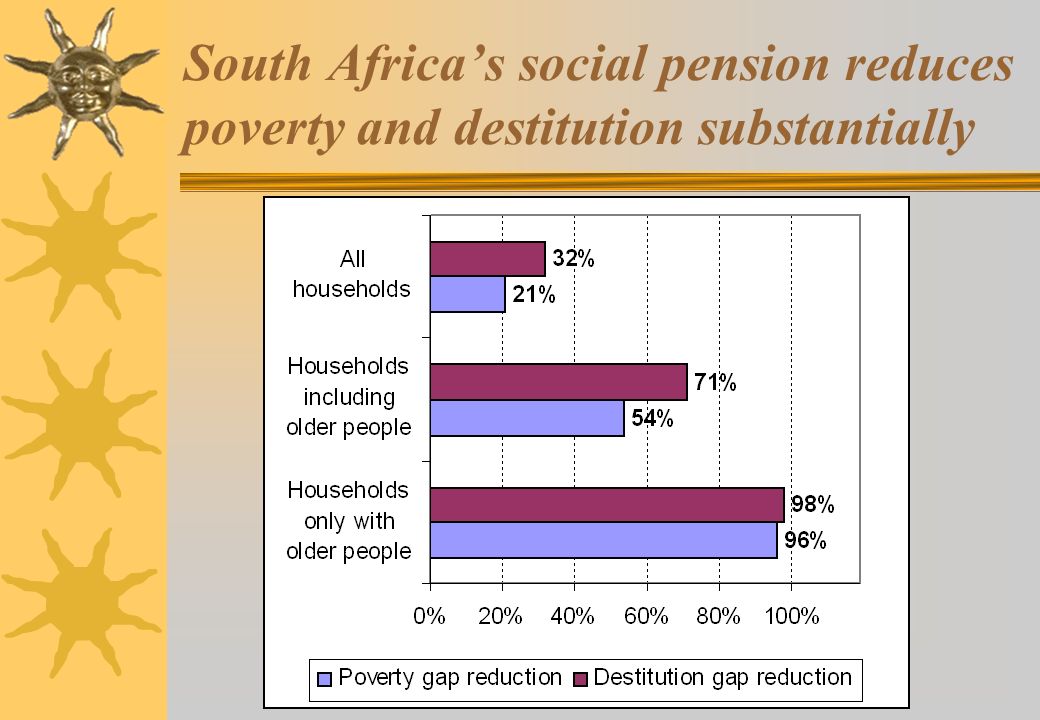 South Africa's social pension reduces poverty and destitution substantially

All households
32%
21%

Households including older people
71%
54%

Households only with older people
98%
96%

0% 20% 40% 60% 80% 100%

Poverty gap reduction
Destitution gap reduction